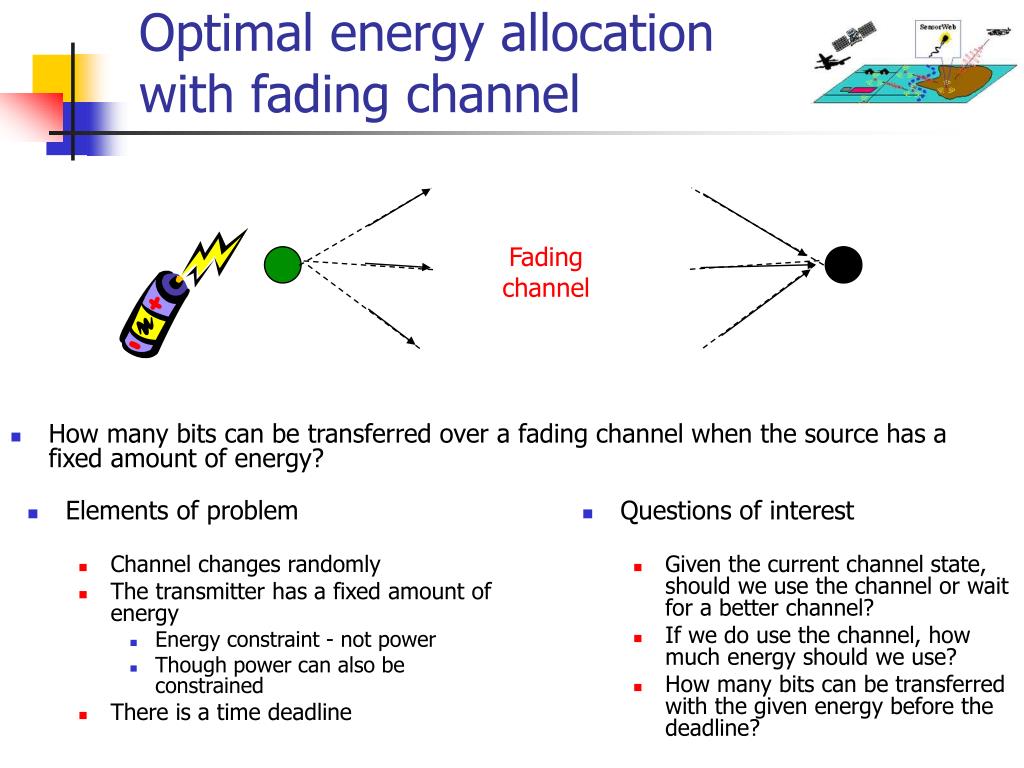 Optimal energy allocation with fading channel

SensorWeb

Fading channel

How many bits can be transferred over a fading channel when the source has a fixed amount of energy?

Elements of problem

Channel changes randomly

The transmitter has a fixed amount of energy

Energy constraint - not power

Though power can also be constrained

There is a time deadline

Questions of interest

Given the current channel state, should we use the channel or wait for a better channel?

If we do use the channel, how much energy should we use?

How many bits can be transferred with the given energy before the deadline?